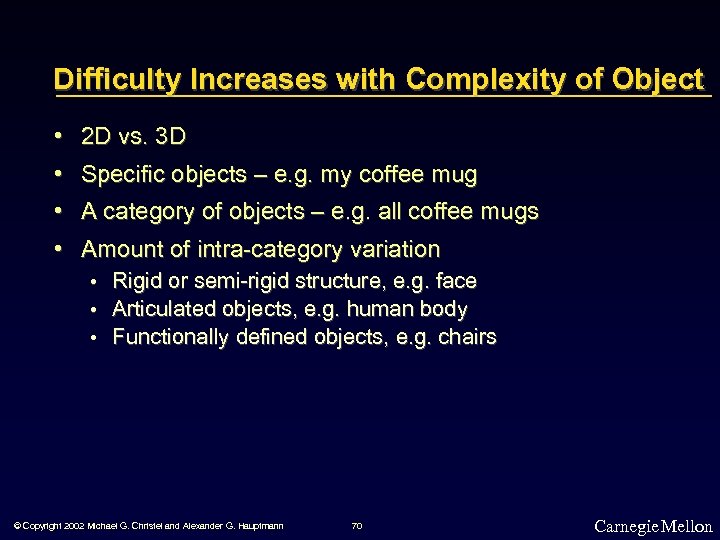 Difficulty Increases with Complexity of Object

• 2D vs. 3D
• Specific objects – e.g. my coffee mug
• A category of objects – e.g. all coffee mugs
• Amount of intra-category variation
  • Rigid or semi-rigid structure, e.g. face
  • Articulated objects, e.g. human body
  • Functionally defined objects, e.g. chairs

© Copyright 2002 Michael G. Christel and Alexander G. Hauptmann 70 Carnegie Mellon